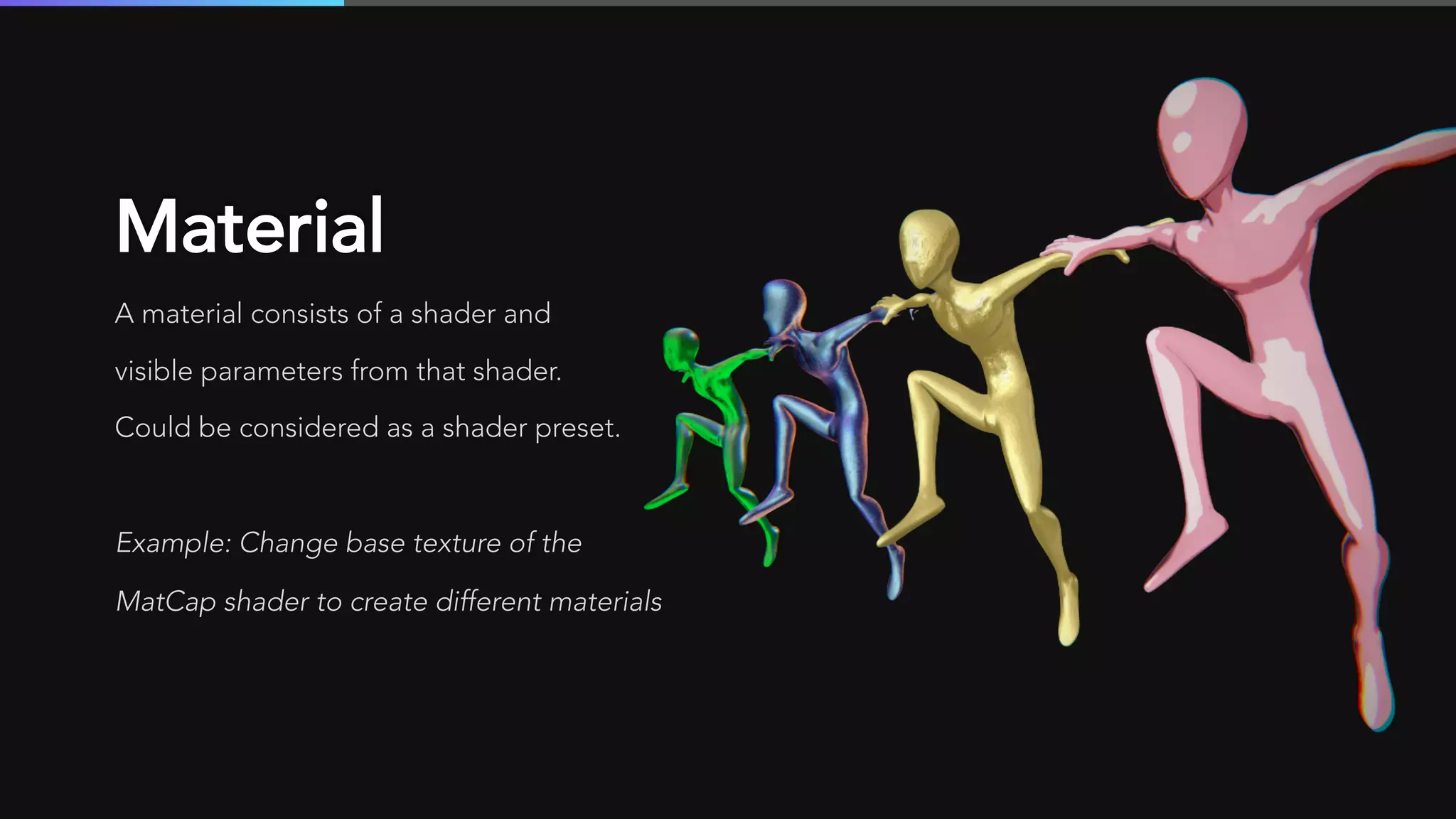 Material

A material consists of a shader and visible parameters from that shader. Could be considered as a shader preset.

Example: Change base texture of the MatCap shader to create different materials